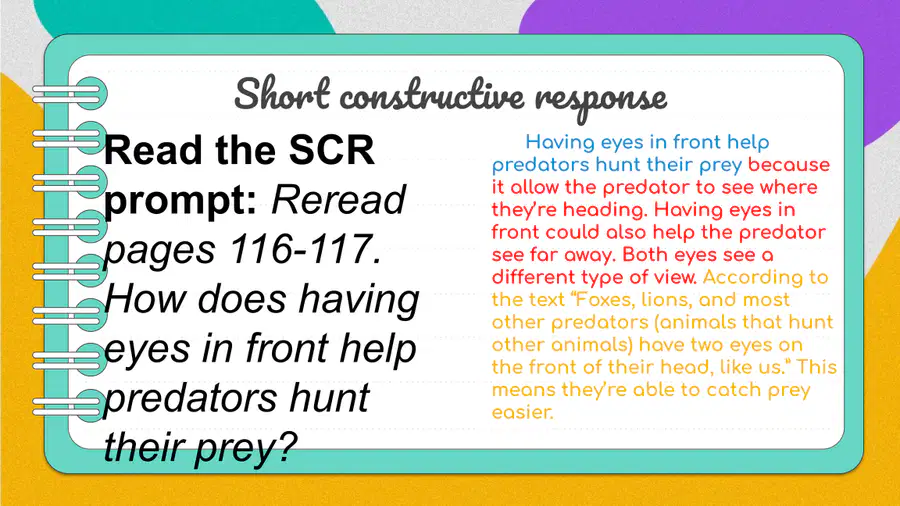 Short constructive response

Read the SCR prompt: Reread pages 116-117. How does having eyes in front help predators hunt their prey?

Having eyes in front help predators hunt their prey because it allow the predator to see where they're heading. Having eyes in front could also help the predator see far away. Both eyes see a different type of view. According to the text "Foxes, lions, and most other predators (animals that hunt other animals) have two eyes on the front of their head, like us." This means they're able to catch prey easier.